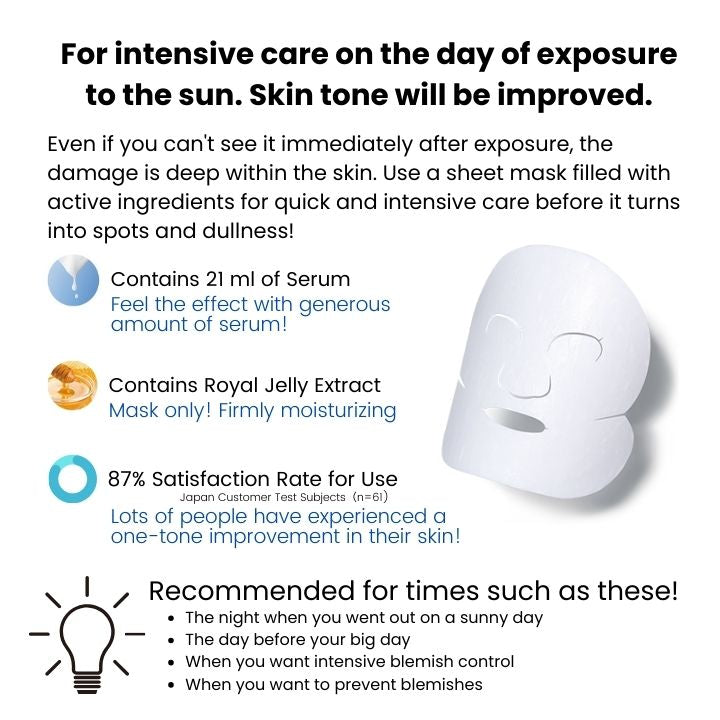 For intensive care on the day of exposure to the sun. Skin tone will be improved.

Even if you can't see it immediately after exposure, the damage is deep within the skin. Use a sheet mask filled with active ingredients for quick and intensive care before it turns into spots and dullness!

Contains 21 ml of Serum
Feel the effect with generous amount of serum!

Contains Royal Jelly Extract
Mask only! Firmly moisturizing

87% Satisfaction Rate for Use
Japan Customer Test Subjects (n=61)
Lots of people have experienced a one-tone improvement in their skin!

Recommended for times such as these!
• The night when you went out on a sunny day
• The day before your big day
• When you want intensive blemish control
• When you want to prevent blemishes